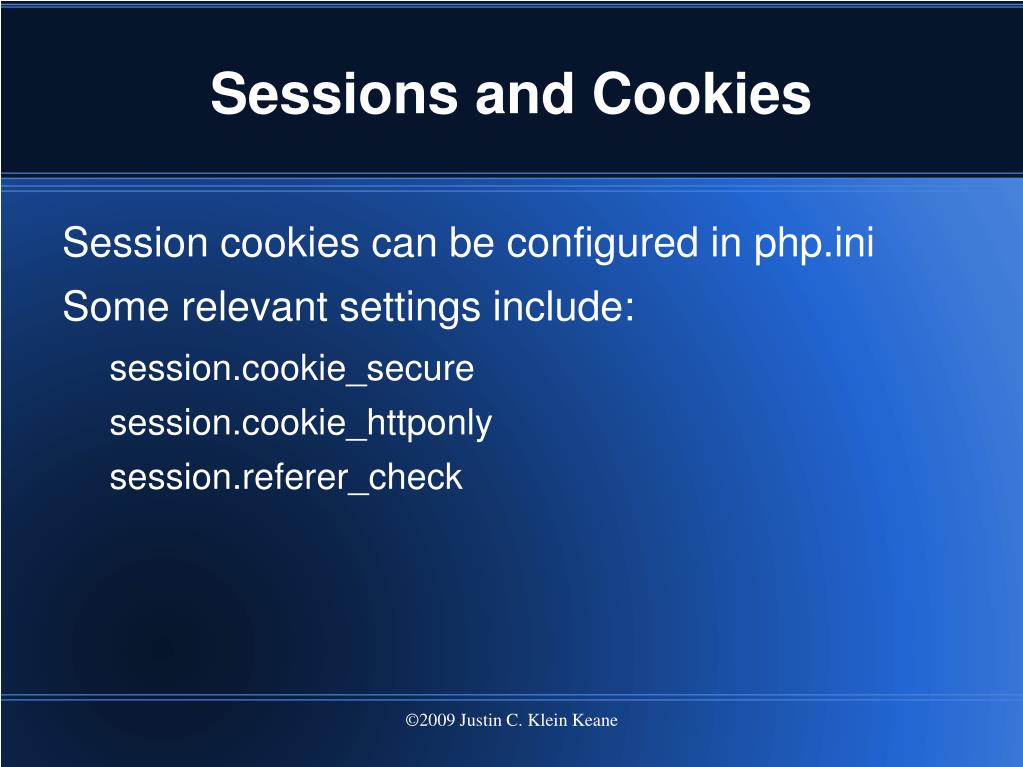 Sessions and Cookies

Session cookies can be configured in php.ini

Some relevant settings include:

session.cookie_secure

session.cookie_httponly

session.referer_check

©2009 Justin C. Klein Keane